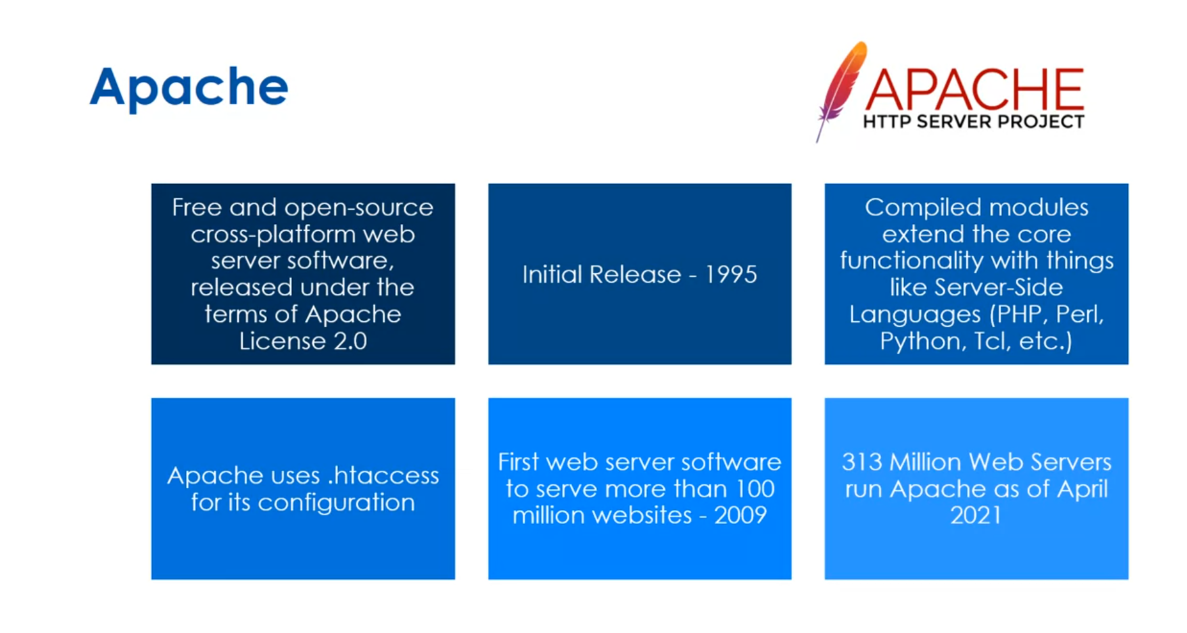 Apache

APACHE
HTTP SERVER PROJECT

Free and open-source cross-platform web server software, released under the terms of Apache License 2.0

Initial Release - 1995

Compiled modules extend the core functionality with things like Server-Side Languages (PHP, Perl, Python, Tcl, etc.)

Apache uses .htaccess for its configuration

First web server software to serve more than 100 million websites - 2009

313 Million Web Servers run Apache as of April 2021